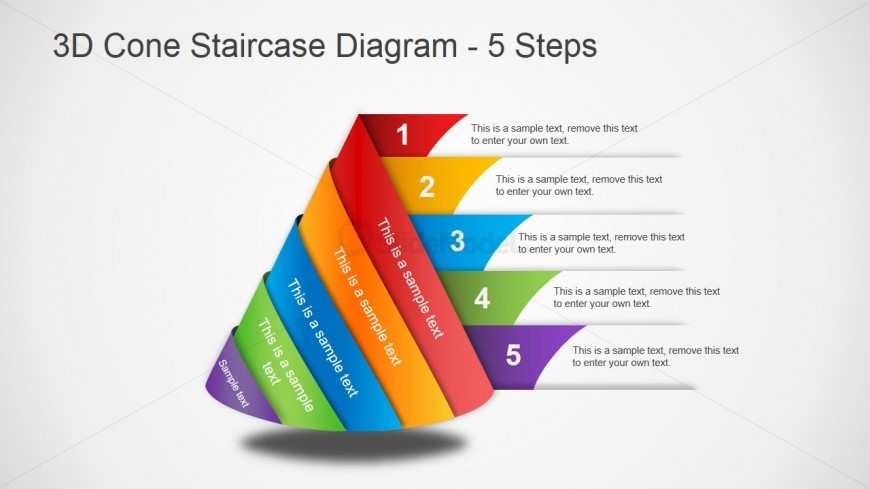 3D Cone Staircase Diagram - 5 Steps

1
This is a sample text, remove this text to enter your own text.

2
This is a sample text, remove this text to enter your own text.

3
This is a sample text, remove this text to enter your own text.

4
This is a sample text, remove this text to enter your own text.

5
This is a sample text, remove this text to enter your own text.

This is a sample text

This is a sample text

This is a sample text

This is a sample text

Sample text